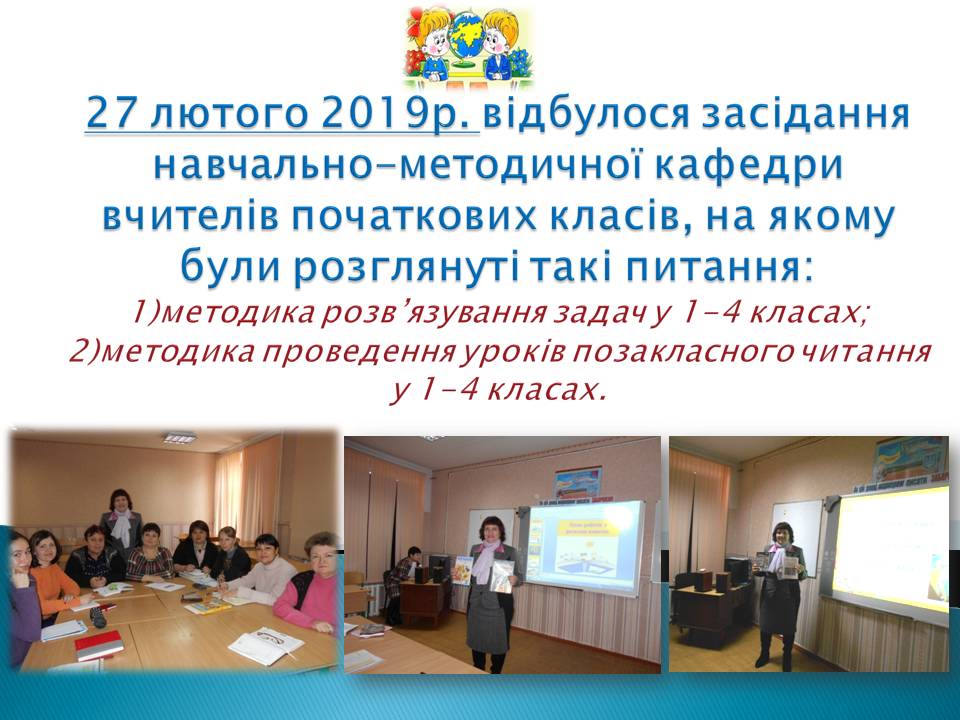 27 лютого 2019р. відбулося засідання навчально-методичної кафедри вчителів початкових класів, на якому були розглянуті такі питання:

1)методика розв’язування задач у 1-4 класах;
2)методика проведення уроків позакласного читання у 1-4 класах.